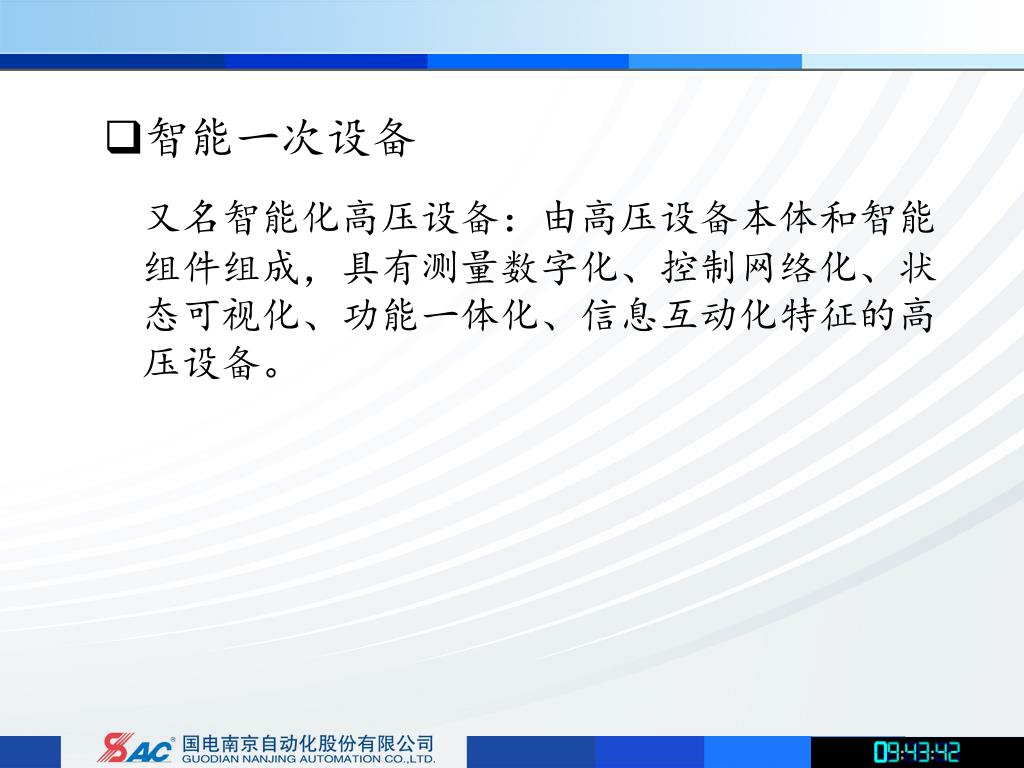 ❑智能一次设备

又名智能化高压设备：由高压设备本体和智能组件组成，具有测量数字化、控制网络化、状态可视化、功能一体化、信息互动化特征的高压设备。

SAC® 国电南京自动化股份有限公司
GUODIAN NANJING AUTOMATION CO.,LTD.

09:43:42